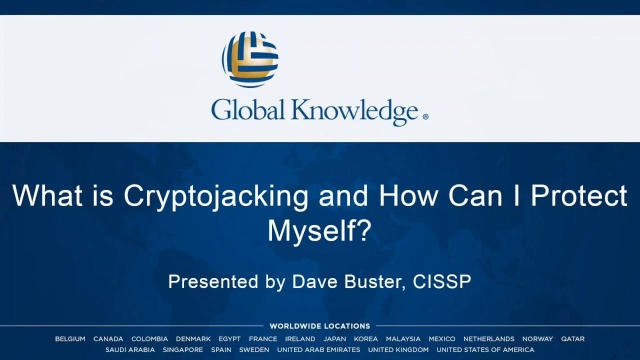 Global Knowledge®

What is Cryptojacking and How Can I Protect Myself?

Presented by Dave Buster, CISSP

WORLDWIDE LOCATIONS

BELGIUM CANADA COLOMBIA DENMARK EGYPT FRANCE IRELAND JAPAN KOREA MALAYSIA MEXICO NETHERLANDS NORWAY QATAR SAUDI ARABIA SINGAPORE SPAIN SWEDEN UNITED ARAB EMIRATES UNITED KINGDOM UNITED STATES OF AMERICA